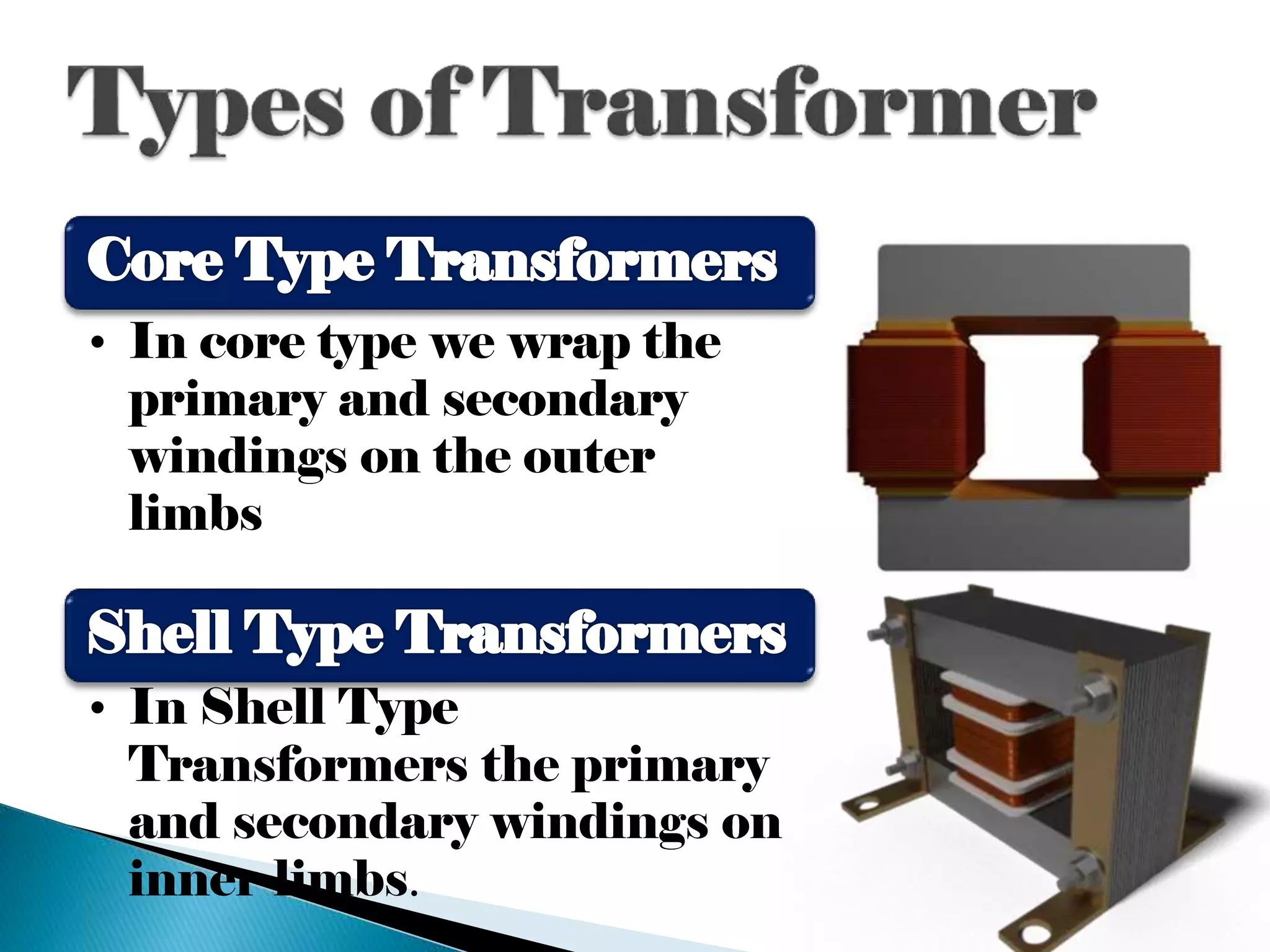 Types of Transformer

Core Type Transformers

• In core type we wrap the primary and secondary windings on the outer limbs

Shell Type Transformers

• In Shell Type Transformers the primary and secondary windings on inner limbs.